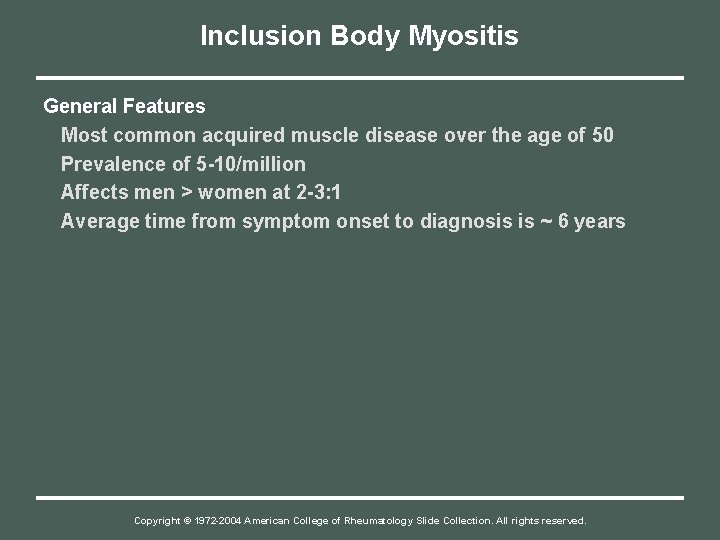 Inclusion Body Myositis

General Features

Most common acquired muscle disease over the age of 50

Prevalence of 5-10/million

Affects men > women at 2-3:1

Average time from symptom onset to diagnosis is ~ 6 years

Copyright © 1972-2004 American College of Rheumatology Slide Collection. All rights reserved.